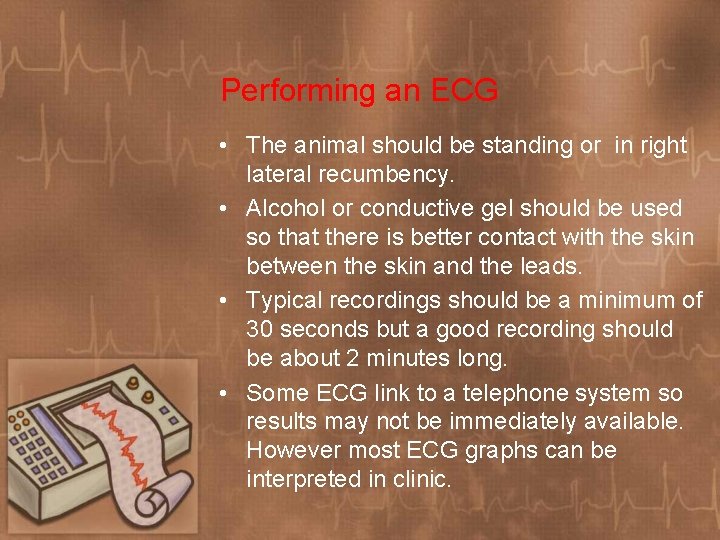 Performing an ECG

• The animal should be standing or in right lateral recumbency.

• Alcohol or conductive gel should be used so that there is better contact with the skin between the skin and the leads.

• Typical recordings should be a minimum of 30 seconds but a good recording should be about 2 minutes long.

• Some ECG link to a telephone system so results may not be immediately available. However most ECG graphs can be interpreted in clinic.